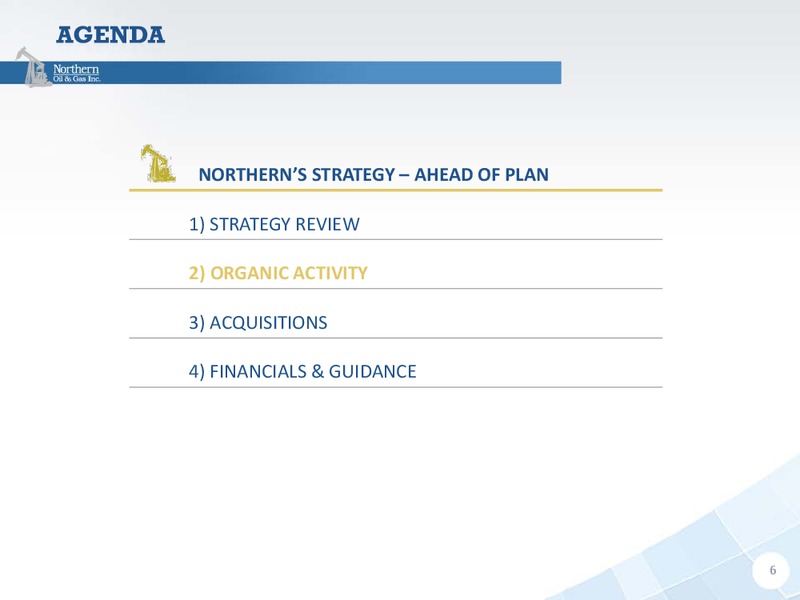 AGENDA

Northern Oil & Gas Inc.

NORTHERN'S STRATEGY – AHEAD OF PLAN

1) STRATEGY REVIEW

2) ORGANIC ACTIVITY

3) ACQUISITIONS

4) FINANCIALS & GUIDANCE

6